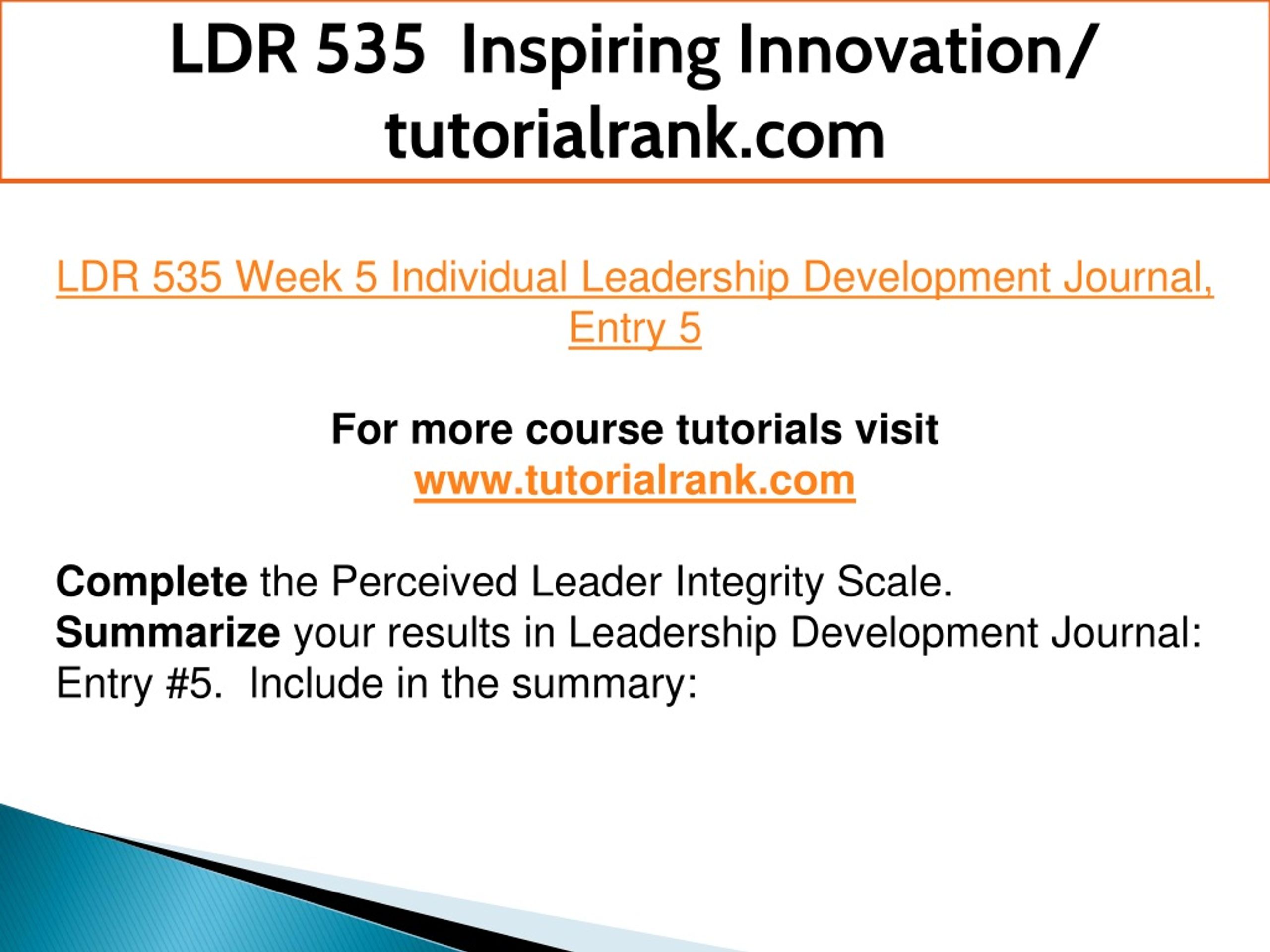 LDR 535 Inspiring Innovation/ tutorialrank.com

LDR 535 Week 5 Individual Leadership Development Journal, Entry 5

For more course tutorials visit
www.tutorialrank.com

Complete the Perceived Leader Integrity Scale.
Summarize your results in Leadership Development Journal: Entry #5. Include in the summary: